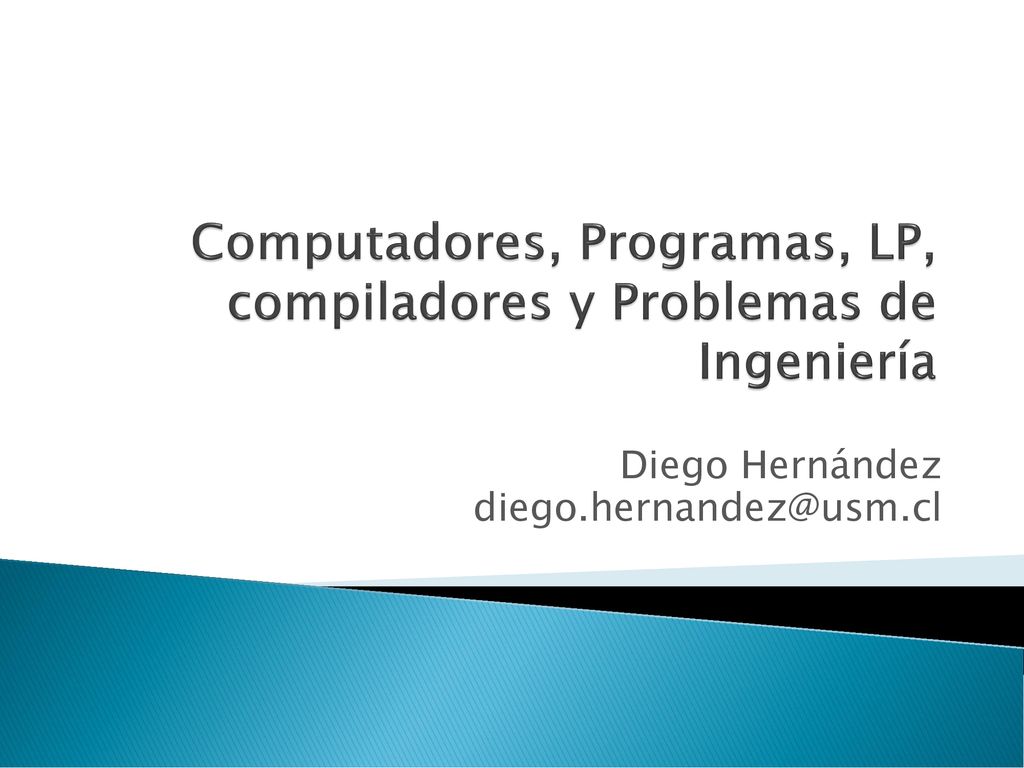 Computadores, Programas, LP, compiladores y Problemas de Ingeniería

Diego Hernández
diego.hernandez@usm.cl